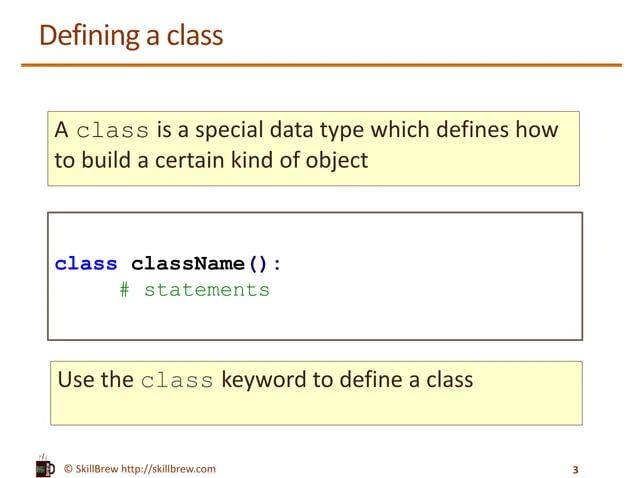 Defining a class

A class is a special data type which defines how to build a certain kind of object

class className():
    # statements

Use the class keyword to define a class

© SkillBrew http://skillbrew.com

3